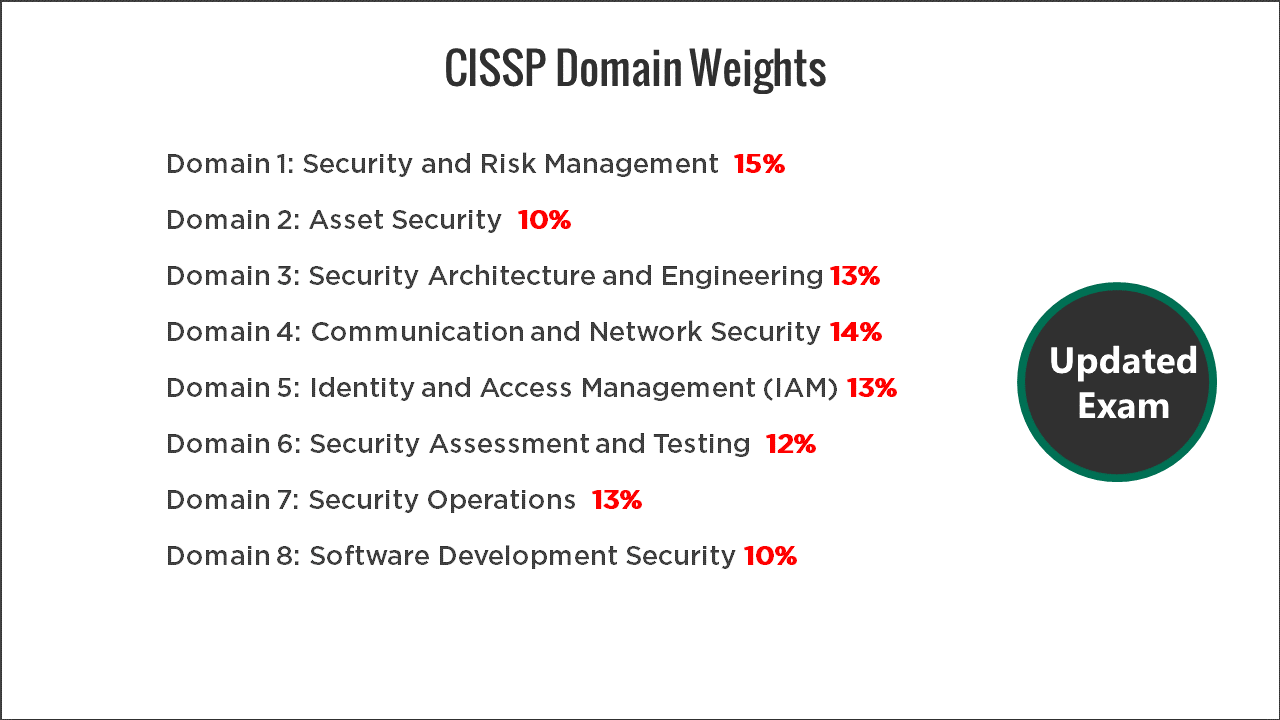 CISSP Domain Weights

Domain 1: Security and Risk Management 15%

Domain 2: Asset Security 10%

Domain 3: Security Architecture and Engineering 13%

Domain 4: Communication and Network Security 14%

Domain 5: Identity and Access Management (IAM) 13%

Domain 6: Security Assessment and Testing 12%

Domain 7: Security Operations 13%

Domain 8: Software Development Security 10%

Updated Exam